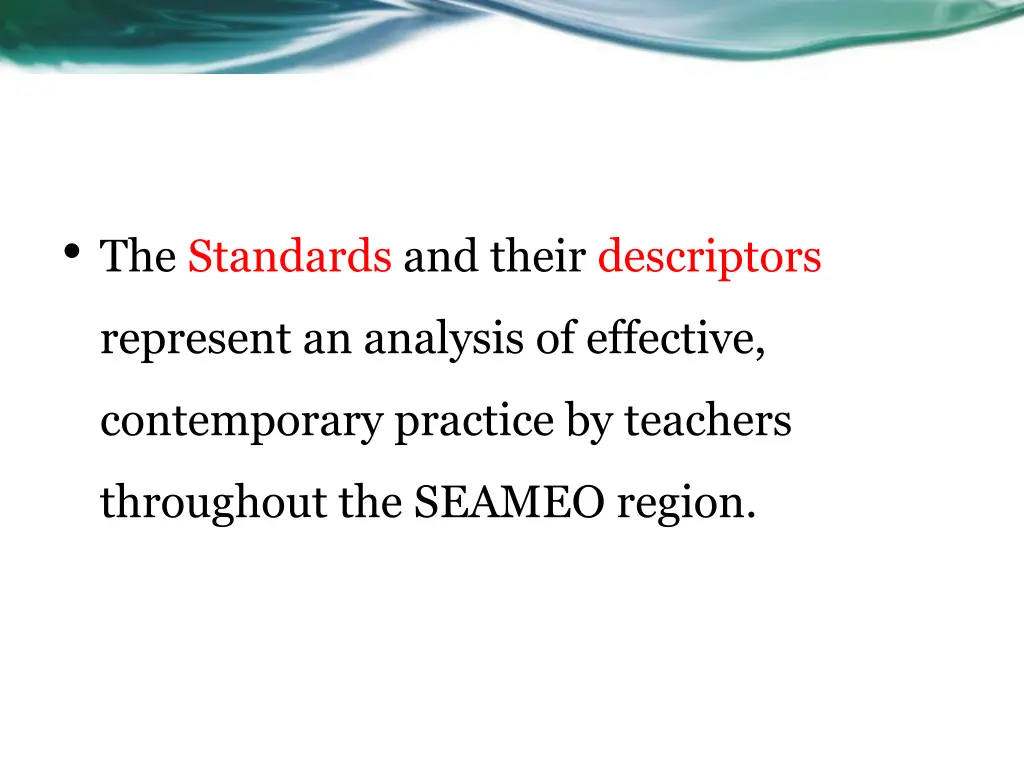 • The Standards and their descriptors represent an analysis of effective, contemporary practice by teachers throughout the SEAMEO region.